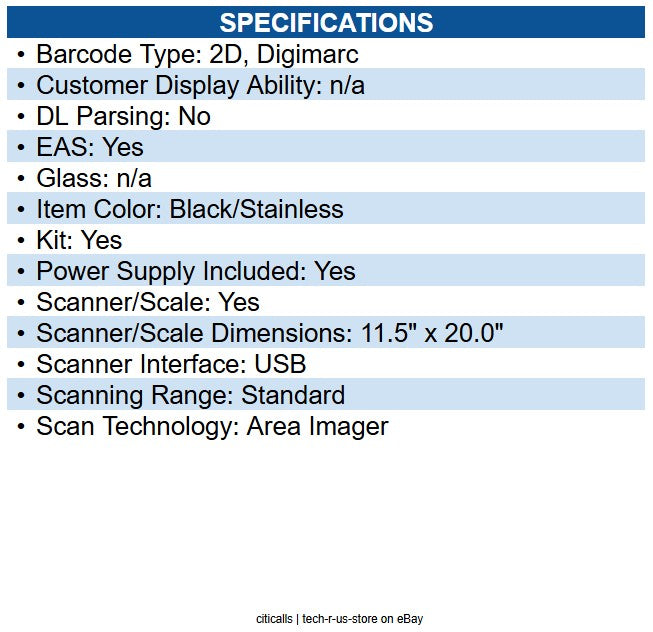 SPECIFICATIONS

• Barcode Type: 2D, Digimarc
• Customer Display Ability: n/a
• DL Parsing: No
• EAS: Yes
• Glass: n/a
• Item Color: Black/Stainless
• Kit: Yes
• Power Supply Included: Yes
• Scanner/Scale: Yes
• Scanner/Scale Dimensions: 11.5" x 20.0"
• Scanner Interface: USB
• Scanning Range: Standard
• Scan Technology: Area Imager

citicalls | tech-r-us-store on eBay